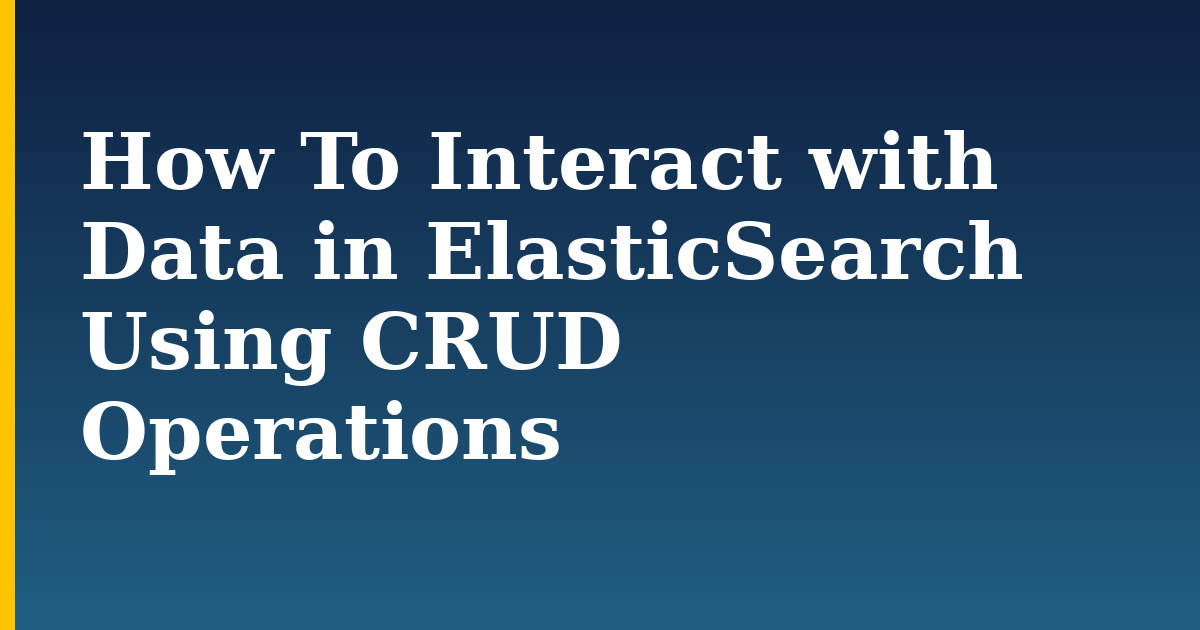 How To Interact with Data in ElasticSearch Using CRUD Operations